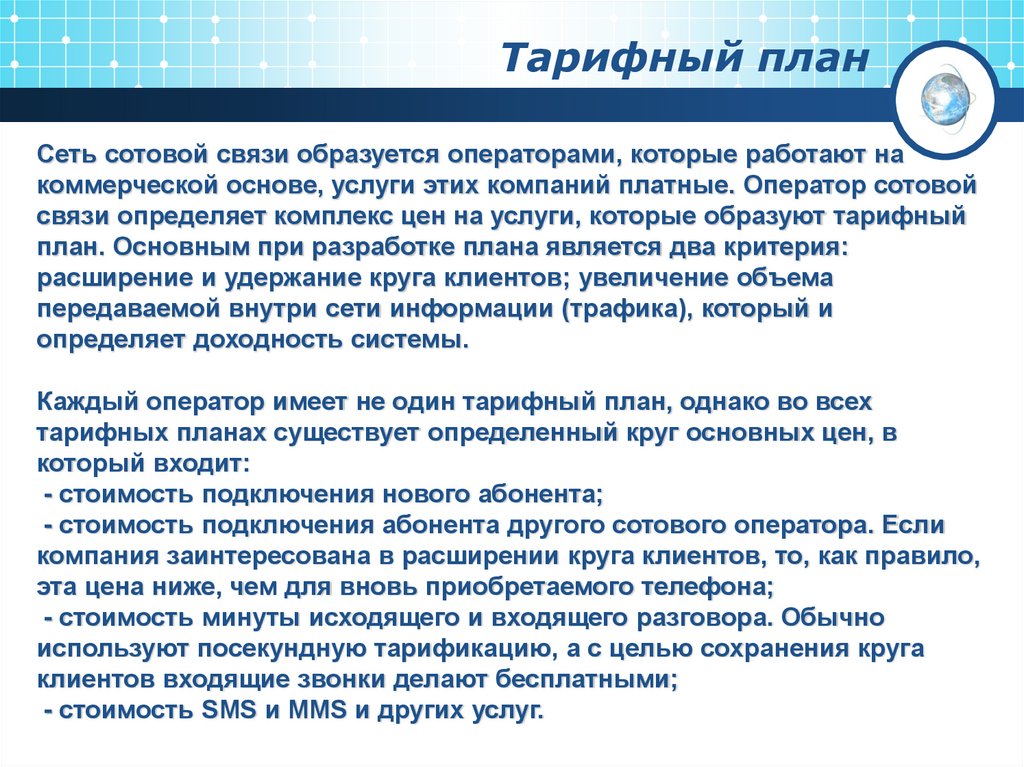 Тарифный план

Сеть сотовой связи образуется операторами, которые работают на коммерческой основе, услуги этих компаний платные. Оператор сотовой связи определяет комплекс цен на услуги, которые образуют тарифный план. Основным при разработке плана является два критерия: расширение и удержание круга клиентов; увеличение объема передаваемой внутри сети информации (трафика), который и определяет доходность системы.

Каждый оператор имеет не один тарифный план, однако во всех тарифных планах существует определенный круг основных цен, в который входит:
- стоимость подключения нового абонента;
- стоимость подключения абонента другого сотового оператора. Если компания заинтересована в расширении круга клиентов, то, как правило, эта цена ниже, чем для вновь приобретаемого телефона;
- стоимость минуты исходящего и входящего разговора. Обычно используют посекундную тарификацию, а с целью сохранения круга клиентов входящие звонки делают бесплатными;
- стоимость SMS и MMS и других услуг.